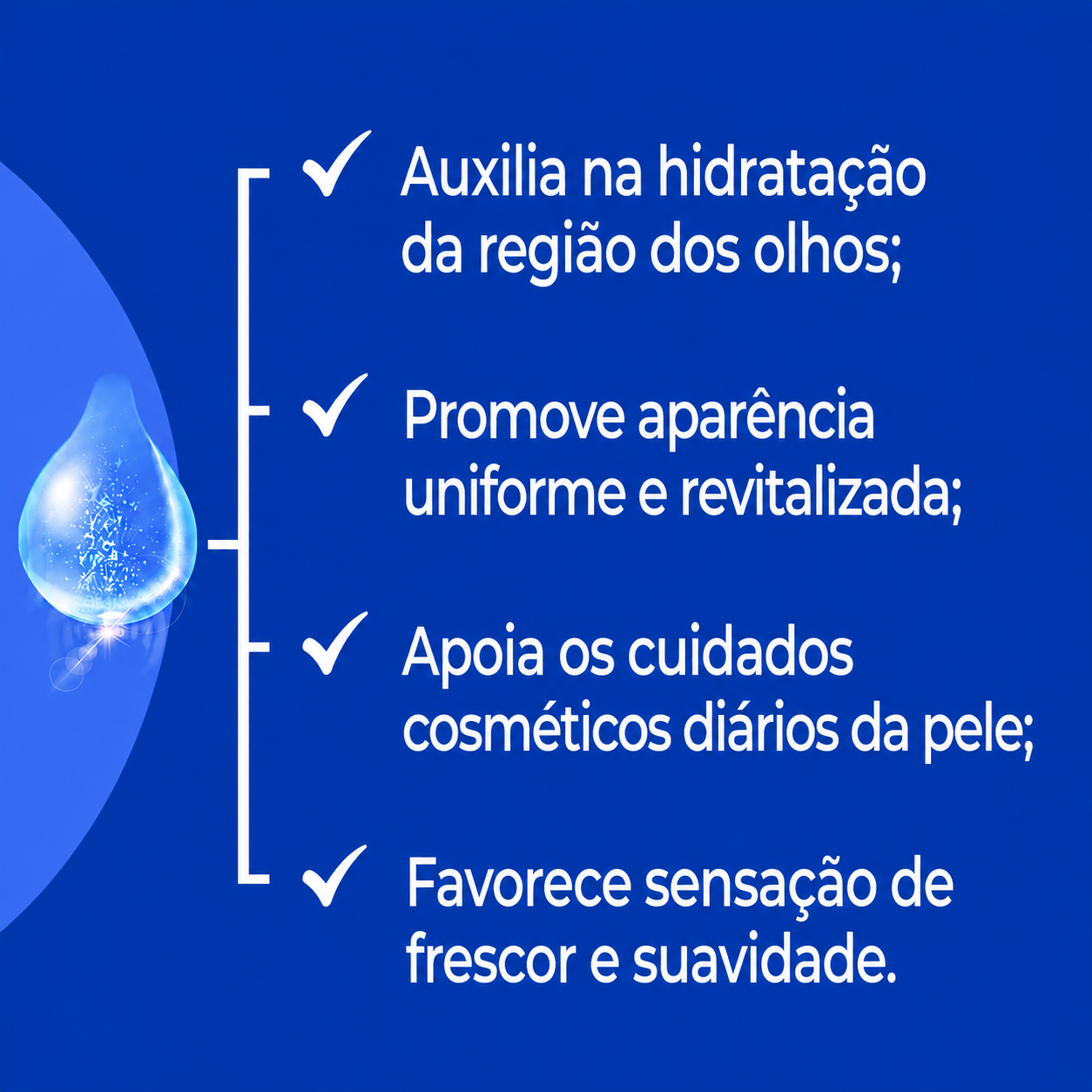 ✓ Auxilia na hidratação da região dos olhos;

✓ Promove aparência uniforme e revitalizada;

✓ Apoia os cuidados cosméticos diários da pele;

✓ Favorece sensação de frescor e suavidade.